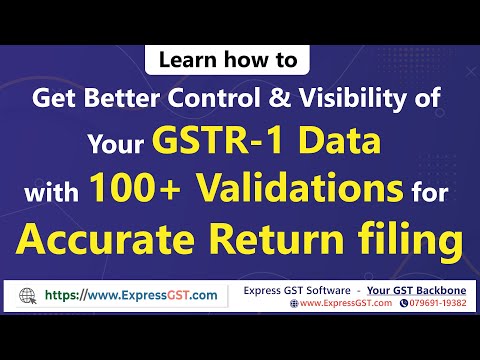 Learn how to

Get Better Control & Visibility of Your GSTR-1 Data with 100+ Validations for Accurate Return filing

https://www.ExpressGST.com

Express GST Software - Your GST Backbone
www.ExpressGST.com 079691-19382